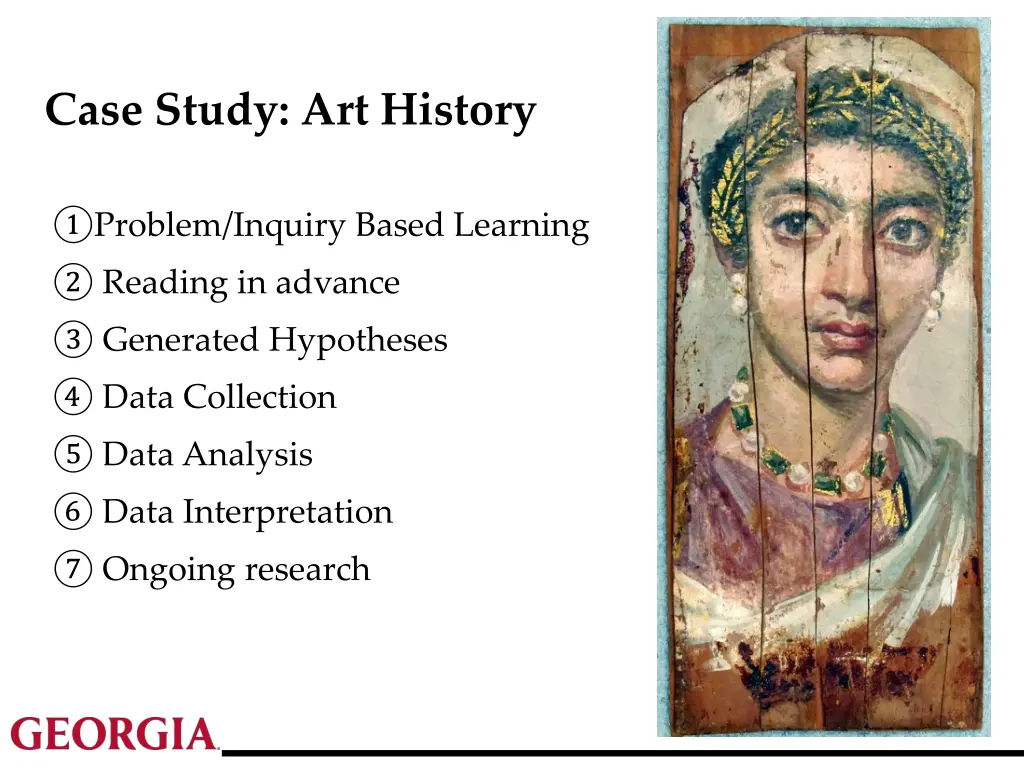 Case Study: Art History

①Problem/Inquiry Based Learning
② Reading in advance
③ Generated Hypotheses
④ Data Collection
⑤ Data Analysis
⑥ Data Interpretation
⑦ Ongoing research

GEORGIA